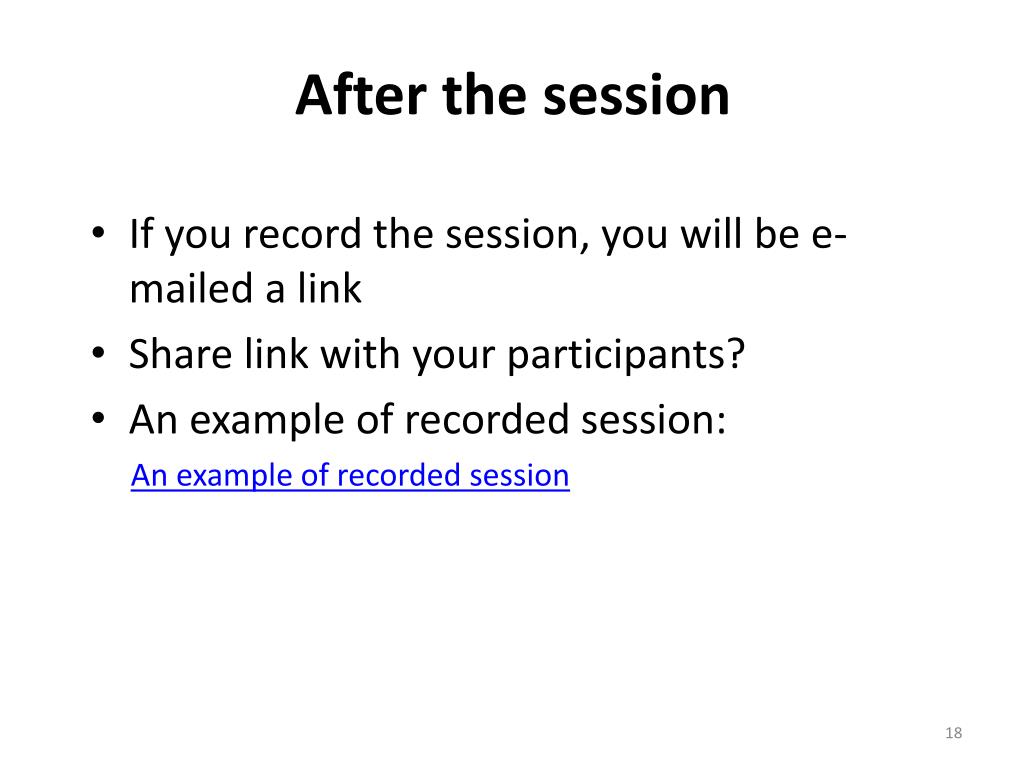 After the session

• If you record the session, you will be e-mailed a link
• Share link with your participants?
• An example of recorded session:

An example of recorded session

18